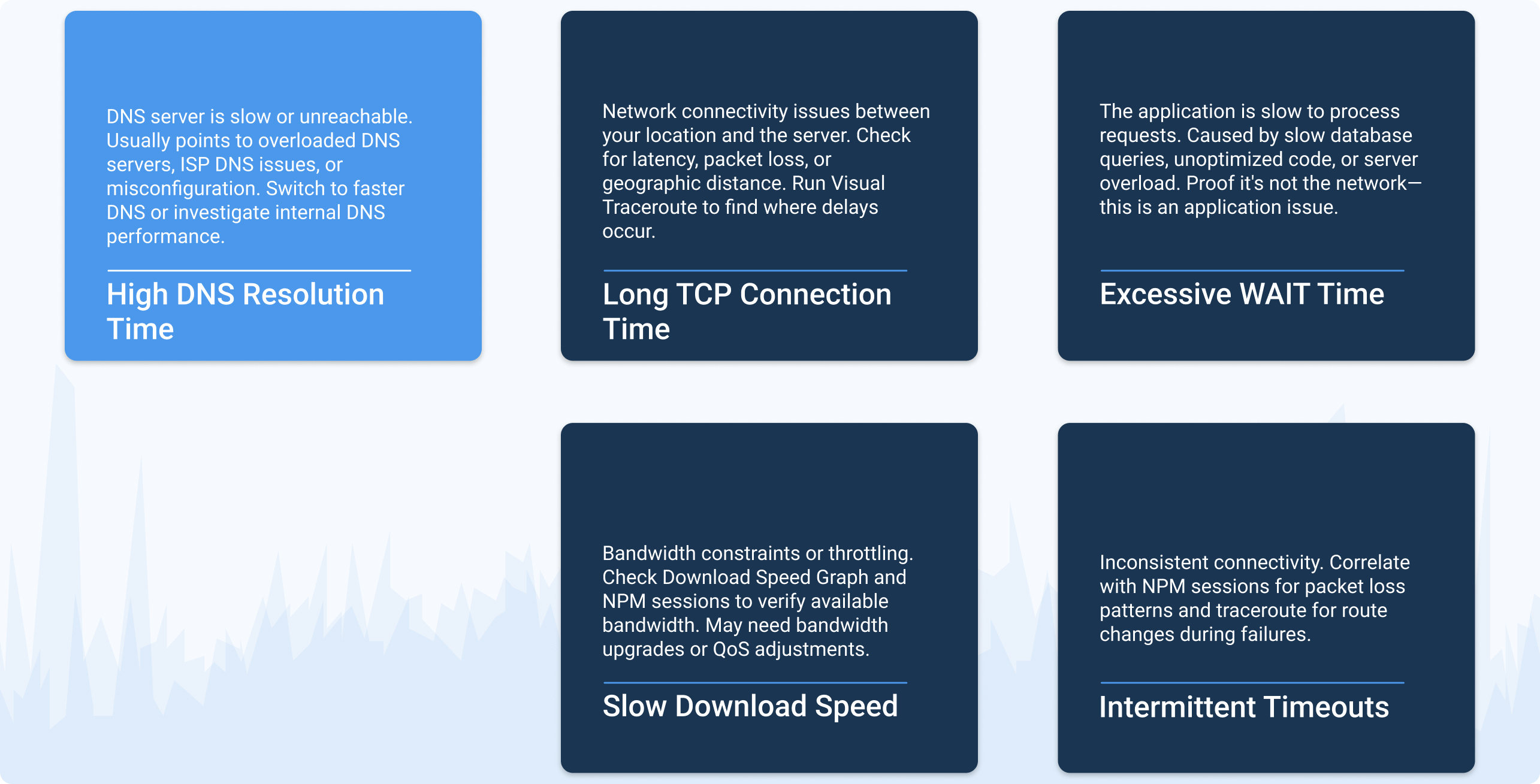 DNS server is slow or unreachable. Usually points to overloaded DNS servers, ISP DNS issues, or misconfiguration. Switch to faster DNS or investigate internal DNS performance.

High DNS Resolution Time

Network connectivity issues between your location and the server. Check for latency, packet loss, or geographic distance. Run Visual Traceroute to find where delays occur.

Long TCP Connection Time

The application is slow to process requests. Caused by slow database queries, unoptimized code, or server overload. Proof it's not the network—this is an application issue.

Excessive WAIT Time

Bandwidth constraints or throttling. Check Download Speed Graph and NPM sessions to verify available bandwidth. May need bandwidth upgrades or QoS adjustments.

Slow Download Speed

Inconsistent connectivity. Correlate with NPM sessions for packet loss patterns and traceroute for route changes during failures.

Intermittent Timeouts